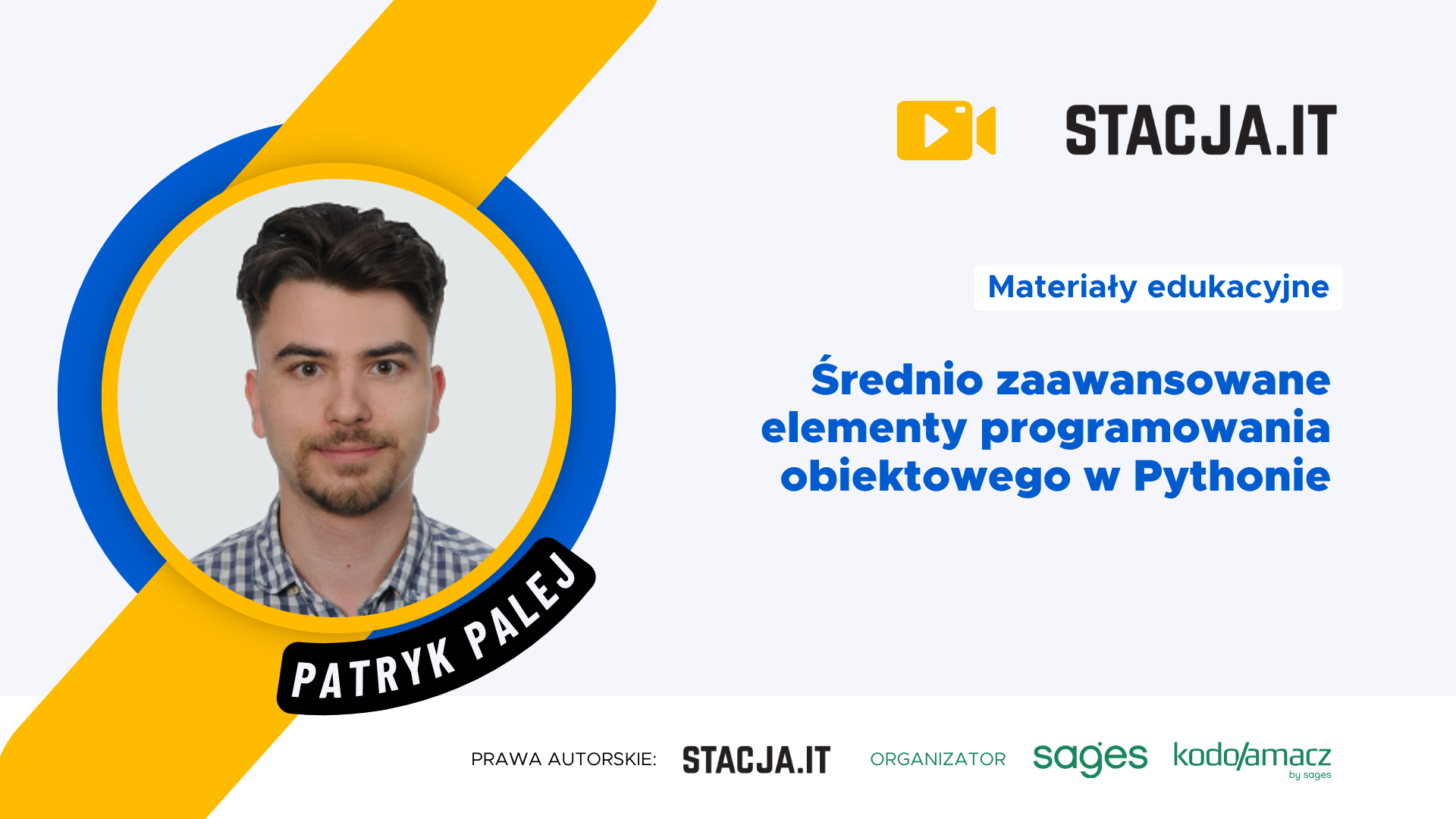 STACJA.IT

Materiały edukacyjne

Średnio zaawansowane elementy programowania obiektowego w Pythonie

PATRYK PALEJ

PRAWA AUTORSKIE: STACJA.IT ORGANIZATOR sages kodołamacz by sages